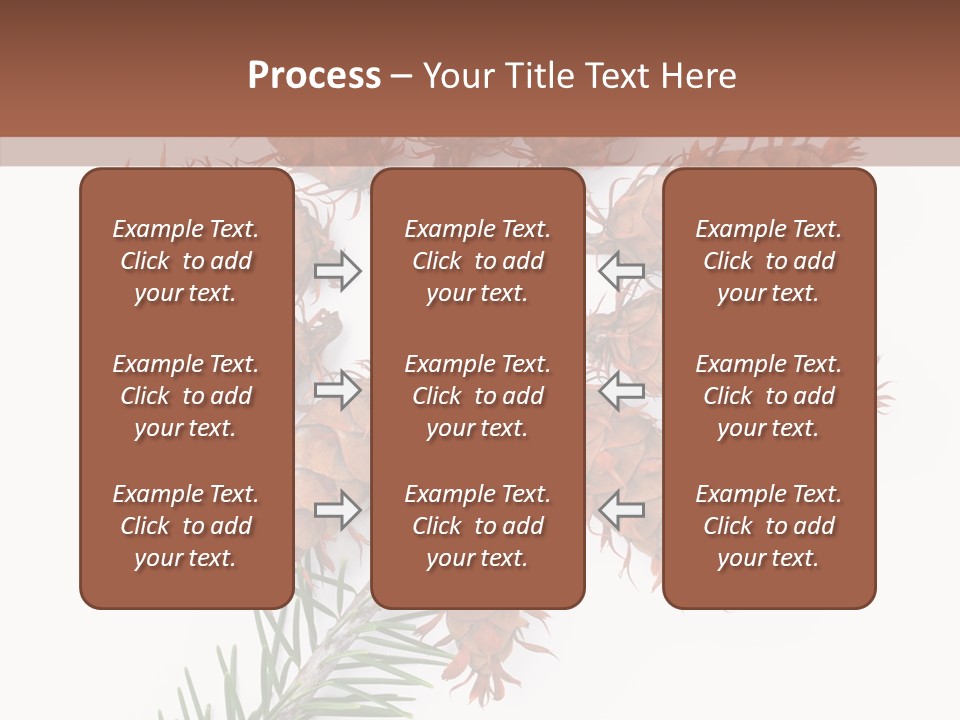 Process – Your Title Text Here

Example Text. Click to add your text.

Example Text. Click to add your text.

Example Text. Click to add your text.

Example Text. Click to add your text.

Example Text. Click to add your text.

Example Text. Click to add your text.

Example Text. Click to add your text.

Example Text. Click to add your text.

Example Text. Click to add your text.